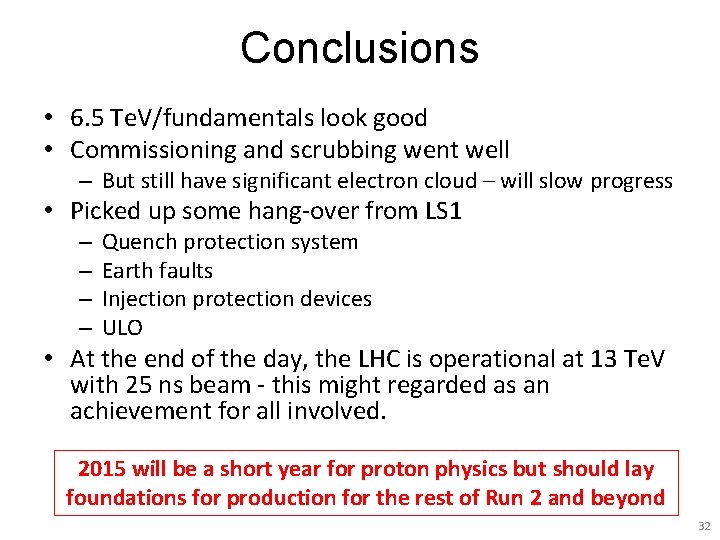 Conclusions

• 6.5 TeV/fundamentals look good
• Commissioning and scrubbing went well
– But still have significant electron cloud – will slow progress
• Picked up some hang-over from LS1
– Quench protection system
– Earth faults
– Injection protection devices
– ULO
• At the end of the day, the LHC is operational at 13 TeV with 25 ns beam - this might regarded as an achievement for all involved.

2015 will be a short year for proton physics but should lay foundations for production for the rest of Run 2 and beyond

32